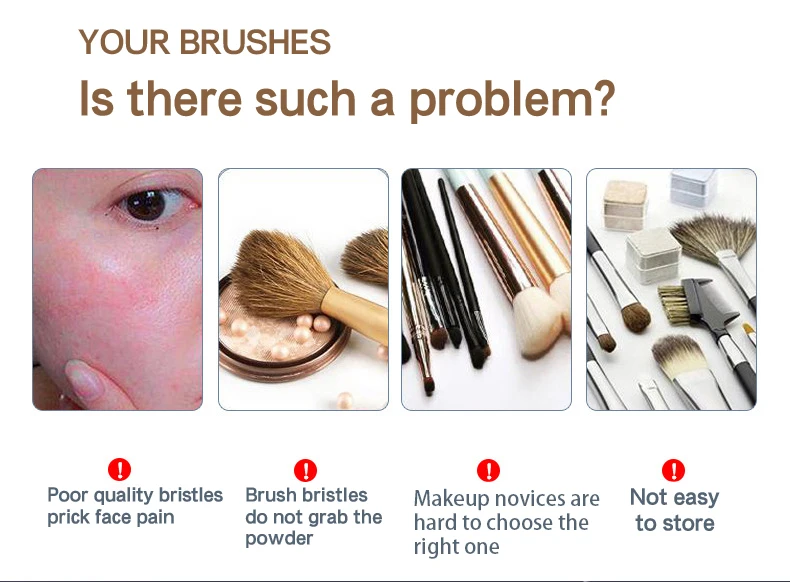 YOUR BRUSHES
Is there such a problem?

!
Poor quality bristles prick face pain

!
Brush bristles do not grab the powder

!
Makeup novices are hard to choose the right one

!
Not easy to store